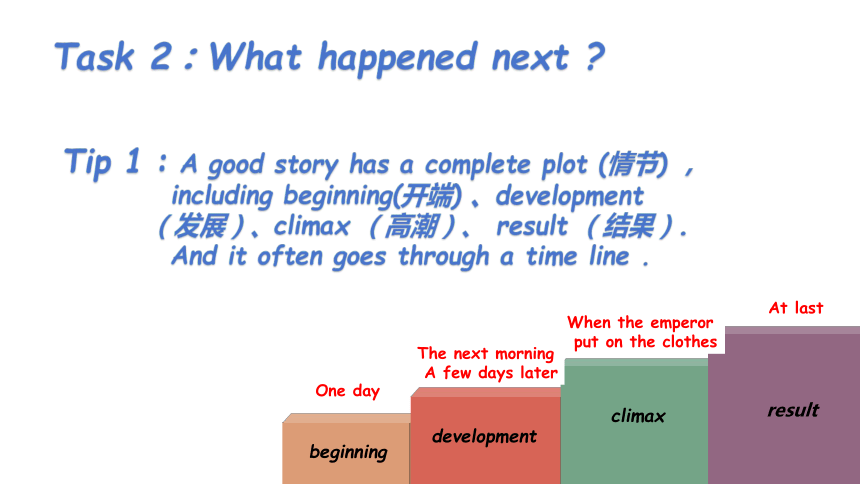 Task 2 : What happened next ?

Tip 1 : A good story has a complete plot (情节) , including beginning(开端) 、development （发展）、climax （高潮）、 result （结果）. And it often goes through a time line .

One day
beginning

The next morning
A few days later
development

When the emperor put on the clothes
climax

At last
result